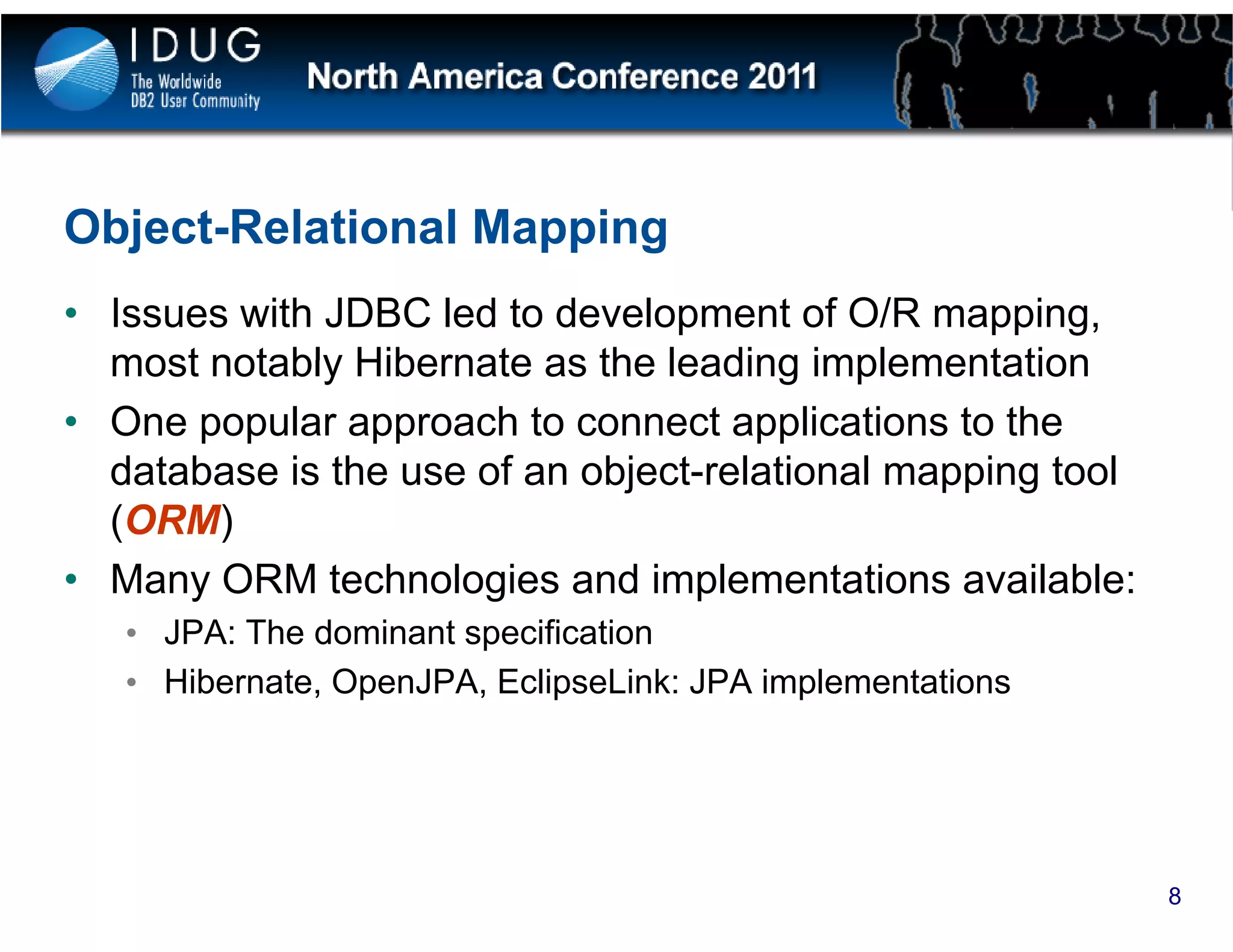 IDUG
The Worldwide DB2 User Community

North America Conference 2011

Object-Relational Mapping

• Issues with JDBC led to development of O/R mapping, most notably Hibernate as the leading implementation
• One popular approach to connect applications to the database is the use of an object-relational mapping tool (ORM)
• Many ORM technologies and implementations available:
  • JPA: The dominant specification
  • Hibernate, OpenJPA, EclipseLink: JPA implementations

8